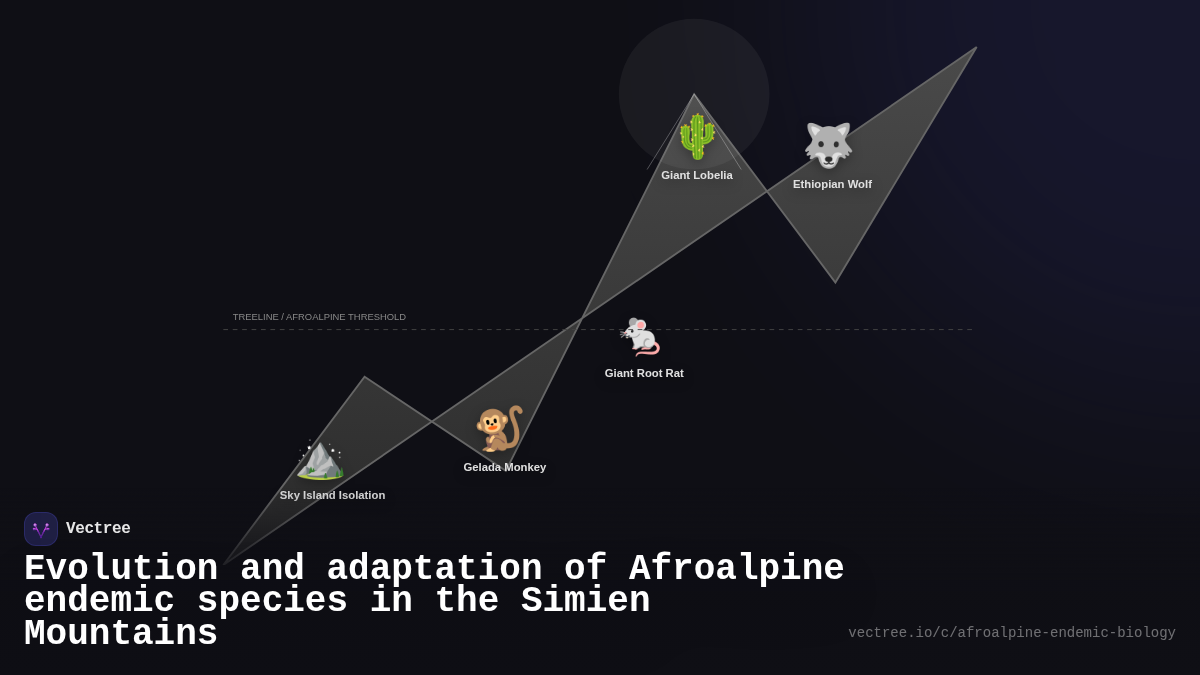 Giant Lobelia

Ethiopian Wolf

TREELINE / AFROALPINE THRESHOLD

Giant Root Rat

Gelada Monkey

Sky Island Isolation

Vectree

Evolution and adaptation of Afroalpine endemic species in the Simien Mountains

vectree.io/c/afroalpine-endemic-biology